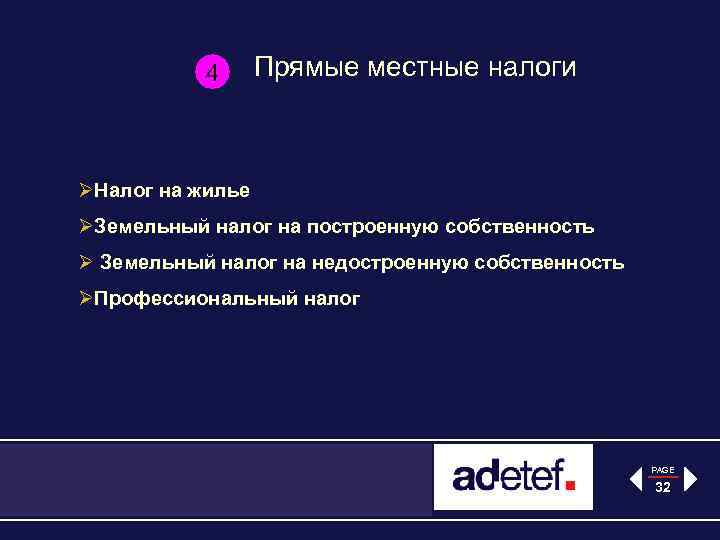 4 Прямые местные налоги

➢Налог на жилье

➢Земельный налог на построенную собственность

➢ Земельный налог на недостроенную собственность

➢Профессиональный налог

adetef.

PAGE
32